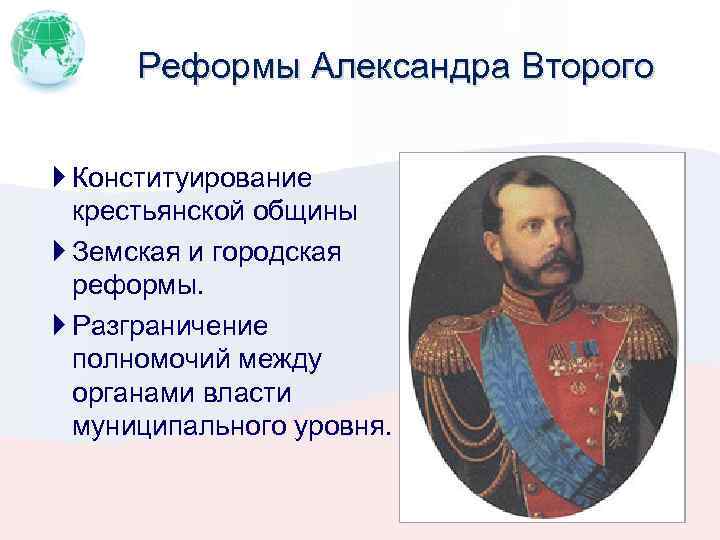 Реформы Александра Второго

Конституирование крестьянской общины

Земская и городская реформы.

Разграничение полномочий между органами власти муниципального уровня.